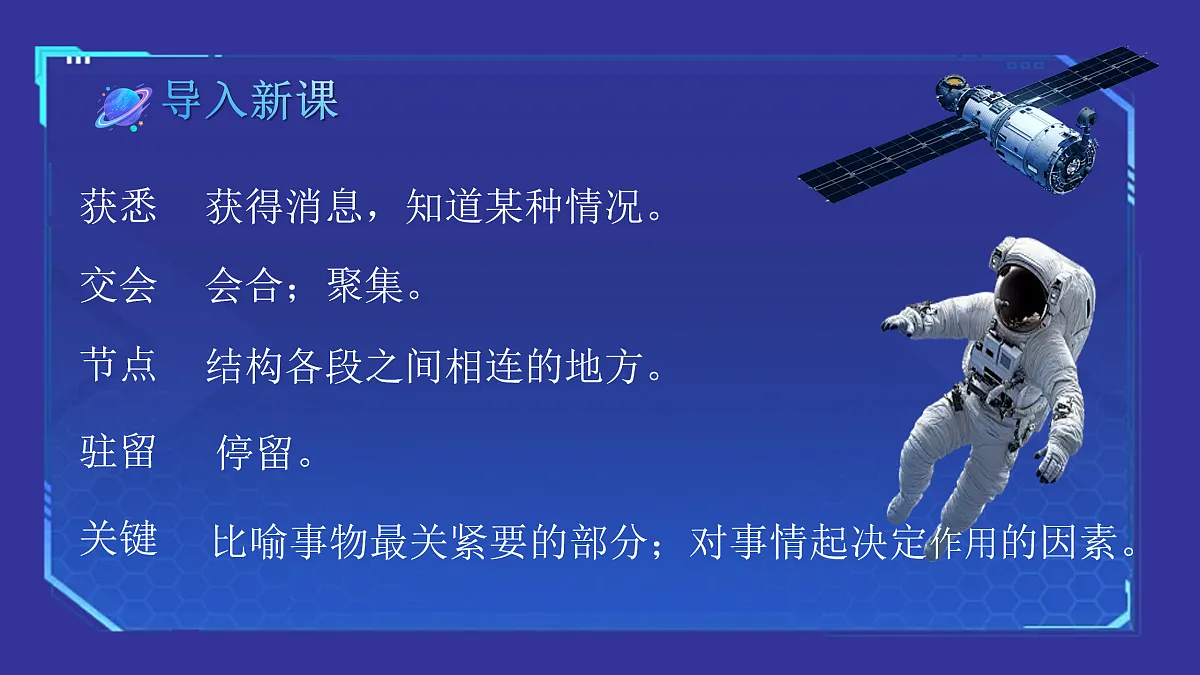 导入新课

获悉　获得消息，知道某种情况。

交会　会合；聚集。

节点　结构各段之间相连的地方。

驻留　停留。

关键　比喻事物最关紧要的部分；对事情起决定作用的因素。